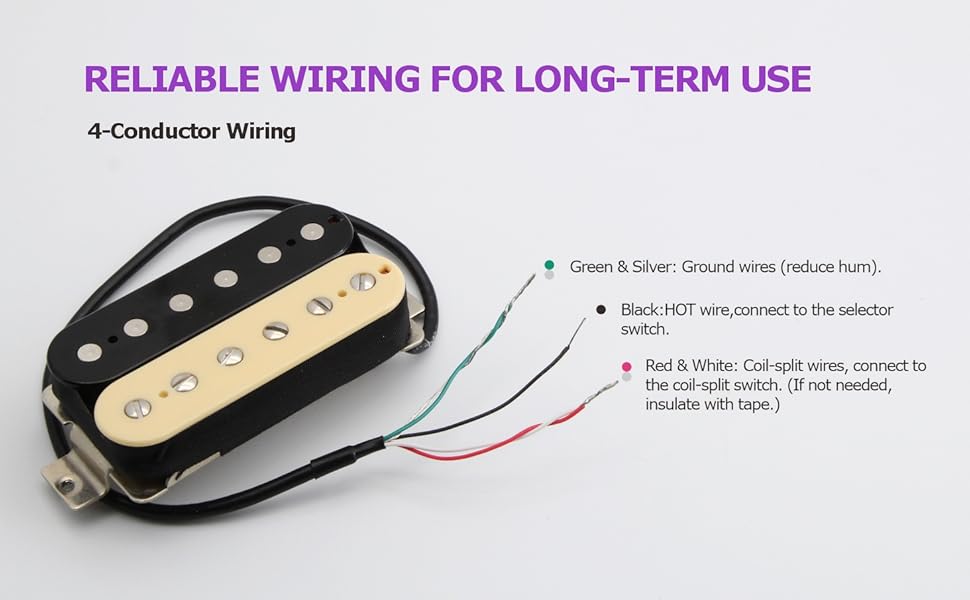 RELIABLE WIRING FOR LONG-TERM USE

4-Conductor Wiring

Green & Silver: Ground wires (reduce hum).

Black:HOT wire,connect to the selector switch.

Red & White: Coil-split wires, connect to the coil-split switch. (If not needed, insulate with tape.)